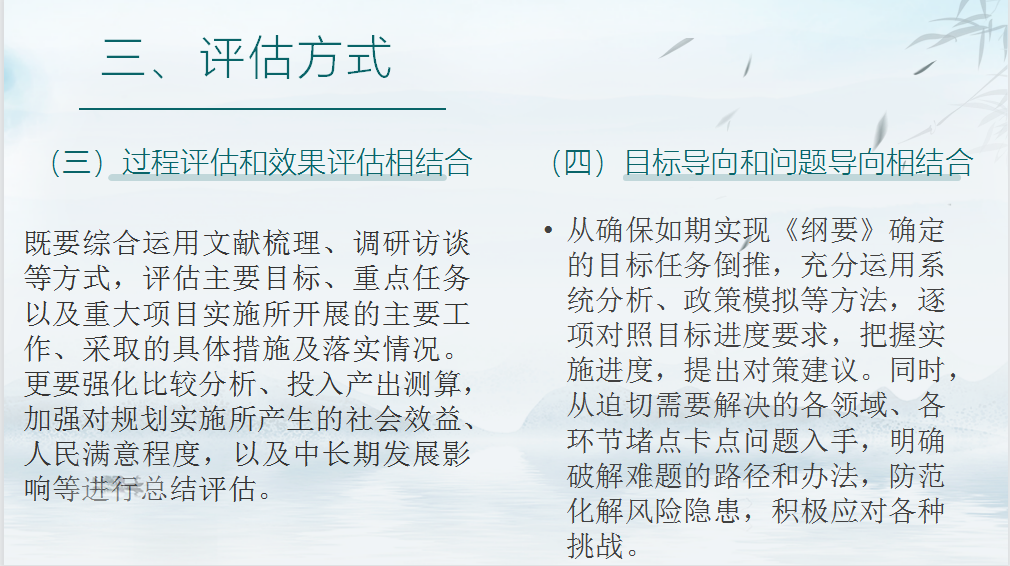 三、评估方式

（三）过程评估和效果评估相结合

既要综合运用文献梳理、调研访谈等方式，评估主要目标、重点任务以及重大项目实施所开展的主要工作、采取的具体措施及落实情况。更要强化比较分析、投入产出测算，加强对规划实施所产生的社会效益、人民满意程度，以及中长期发展影响等进行总结评估。

（四）目标导向和问题导向相结合

• 从确保如期实现《纲要》确定的目标任务倒推，充分运用系统分析、政策模拟等方法，逐项对照目标进度要求，把握实施进度，提出对策建议。同时，从迫切需要解决的各领域、各环节堵点卡点问题入手，明确破解难题的路径和办法，防范化解风险隐患，积极应对各种挑战。